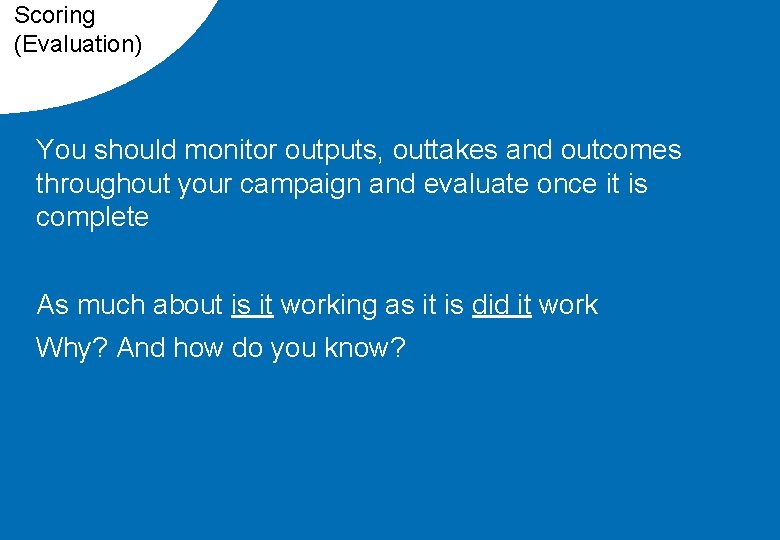 Scoring
(Evaluation)

You should monitor outputs, outtakes and outcomes throughout your campaign and evaluate once it is complete

As much about is it working as it is did it work

Why? And how do you know?